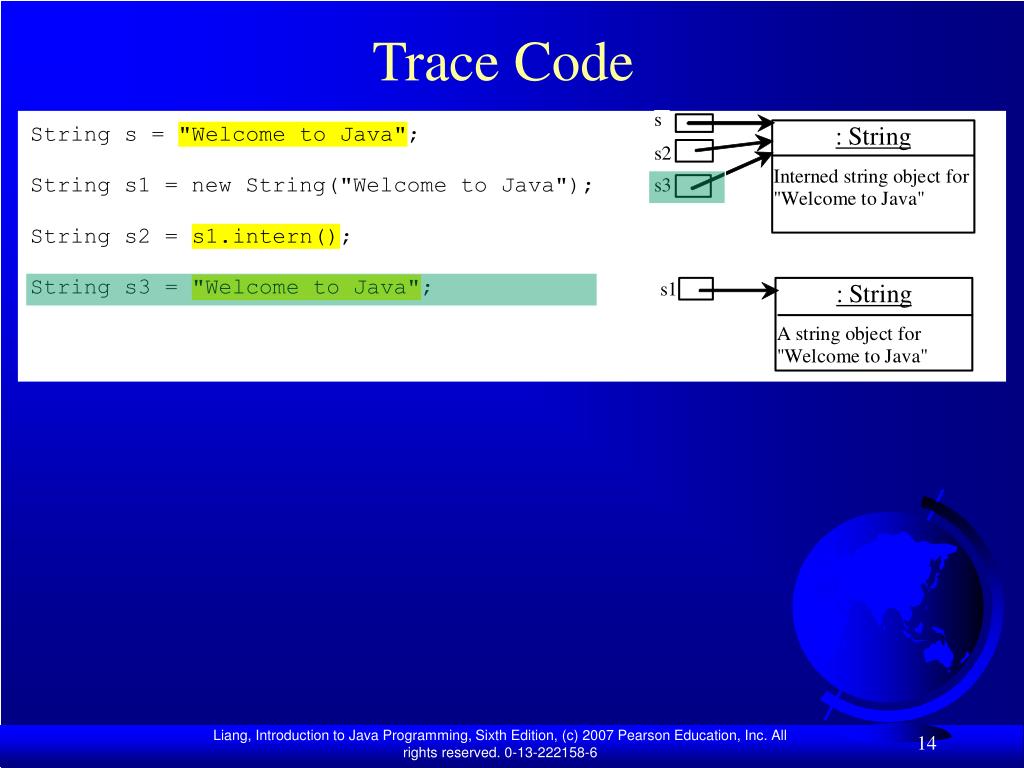 Trace Code

String s = "Welcome to Java";

String s1 = new String("Welcome to Java");

String s2 = s1.intern();

String s3 = "Welcome to Java";

s

s2

s3

: String

Interned string object for "Welcome to Java"

s1

: String

A string object for "Welcome to Java"

Liang, Introduction to Java Programming, Sixth Edition, (c) 2007 Pearson Education, Inc. All rights reserved. 0-13-222158-6

14